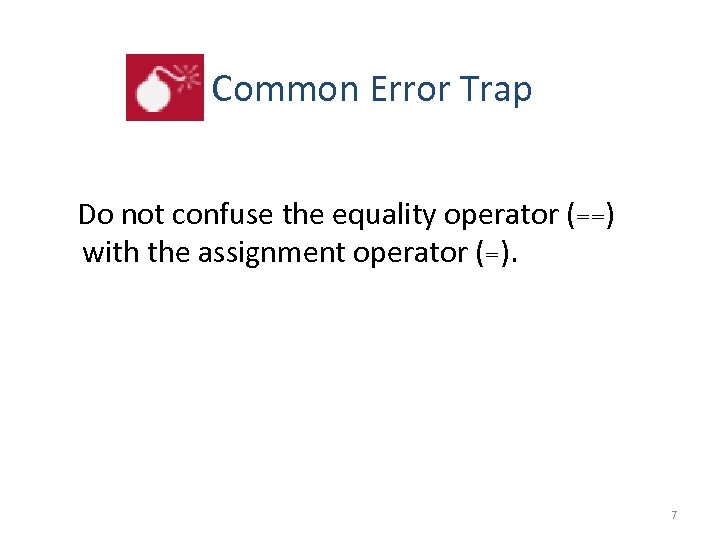 Common Error Trap

Do not confuse the equality operator (==) with the assignment operator (=).

7